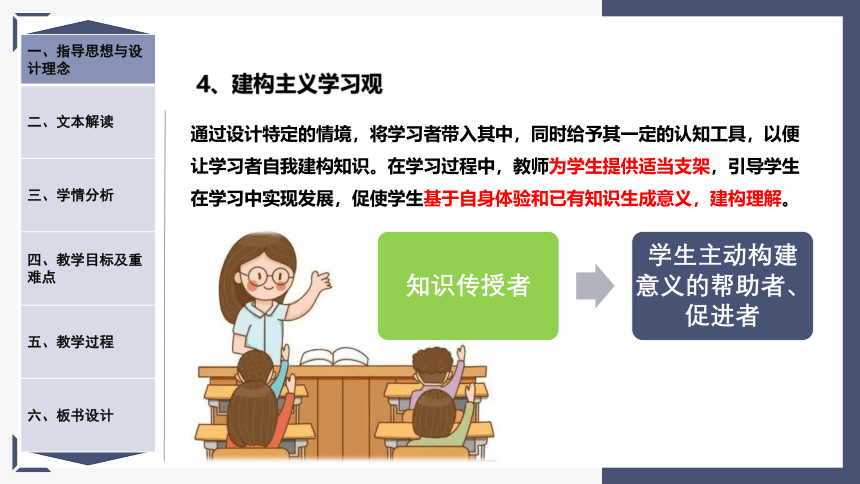 一、指导思想与设计理念

二、文本解读

三、学情分析

四、教学目标及重难点

五、教学过程

六、板书设计

4、建构主义学习观

通过设计特定的情境，将学习者带入其中，同时给予其一定的认知工具，以便让学习者自我建构知识。在学习过程中，教师为学生提供适当支架，引导学生在学习中实现发展，促使学生基于自身体验和已有知识生成意义，建构理解。

知识传授者

学生主动构建意义的帮助者、促进者